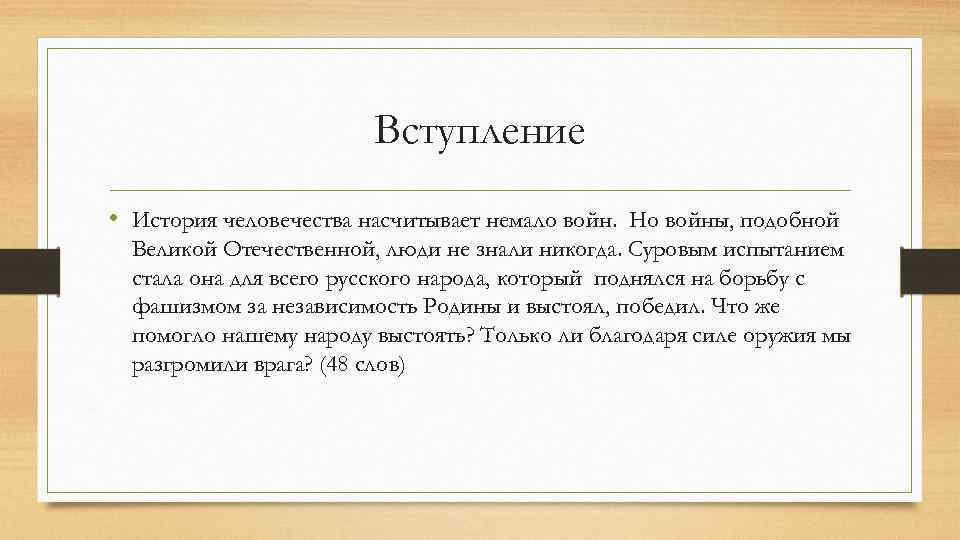 Вступление

• История человечества насчитывает немало войн. Но войны, подобной Великой Отечественной, люди не знали никогда. Суровым испытанием стала она для всего русского народа, который поднялся на борьбу с фашизмом за независимость Родины и выстоял, победил. Что же помогло нашему народу выстоять? Только ли благодаря силе оружия мы разгромили врага? (48 слов)